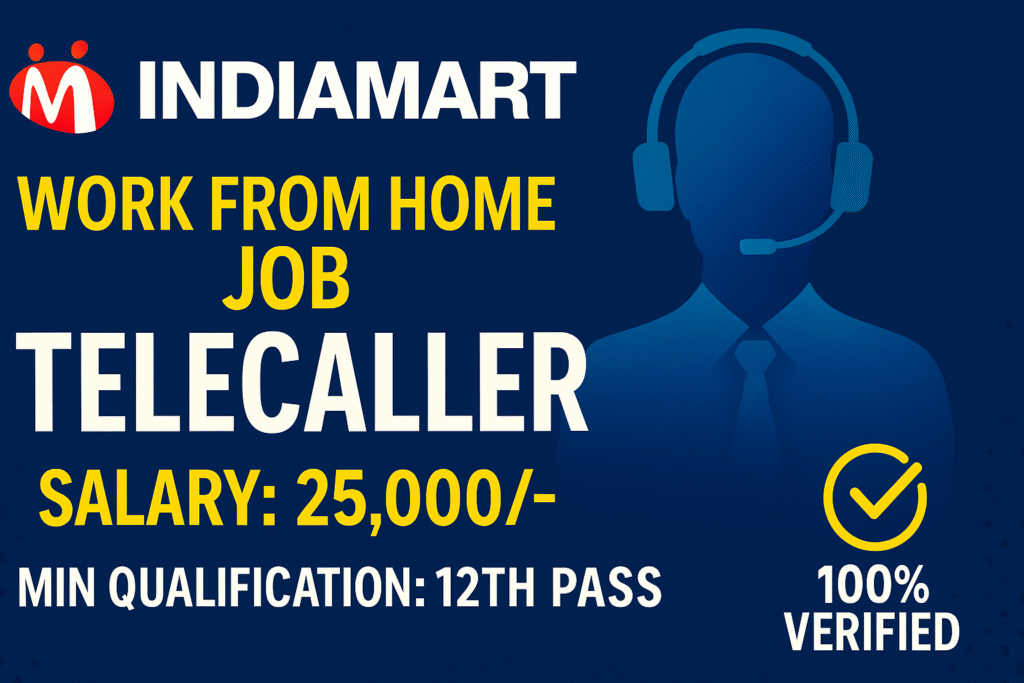 M INDIAMART

WORK FROM HOME
JOB

TELECALLER

SALARY: 25,000/-

MIN QUALIFICATION: 12TH PASS

100%
VERIFIED